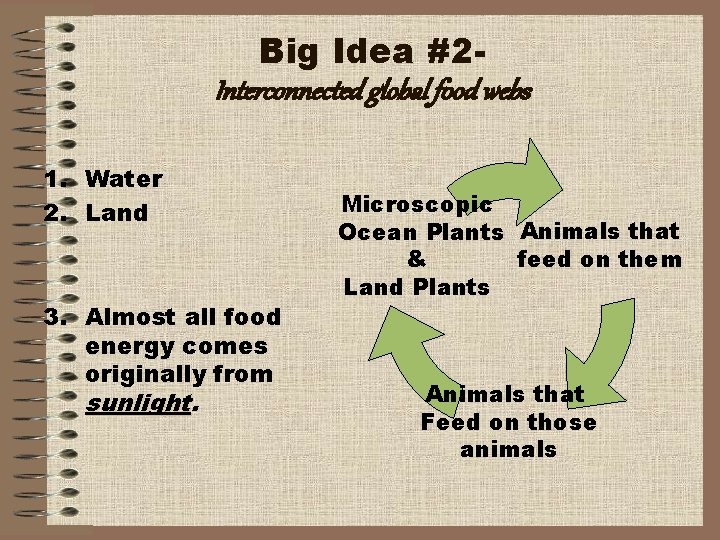 Big Idea #2-
Interconnected global food webs

1. Water
2. Land

3. Almost all food energy comes originally from sunlight.

Microscopic Ocean Plants & Land Plants

Animals that feed on them

Animals that Feed on those animals